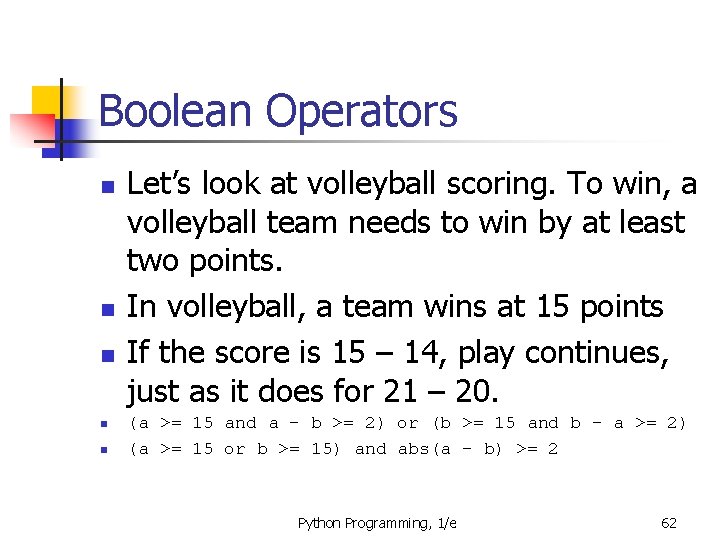 Boolean Operators

- Let’s look at volleyball scoring. To win, a volleyball team needs to win by at least two points.
- In volleyball, a team wins at 15 points
- If the score is 15 – 14, play continues, just as it does for 21 – 20.
- (a >= 15 and a - b >= 2) or (b >= 15 and b - a >= 2)
- (a >= 15 or b >= 15) and abs(a - b) >= 2

Python Programming, 1/e

62